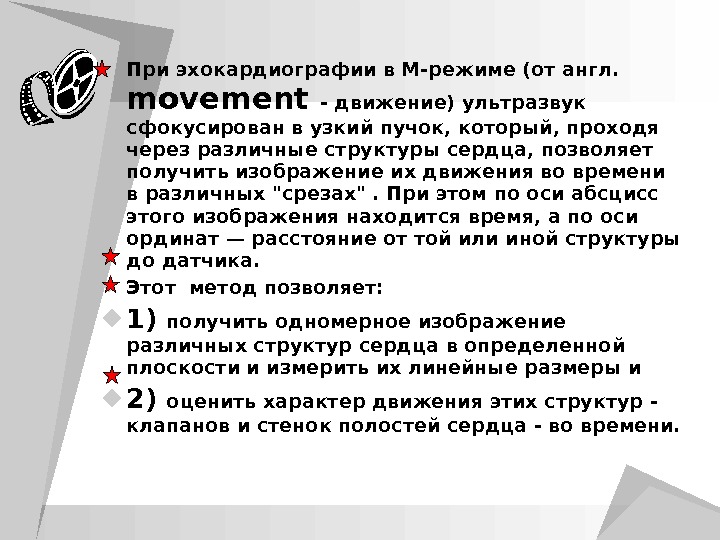 При эхокардиографии в М-режиме (от англ. movement - движение) ультразвук сфокусирован в узкий пучок, который, проходя через различные структуры сердца, позволяет получить изображение их движения во времени в различных "срезах" . При этом по оси абсцисс этого изображения находится время, а по оси ординат — расстояние от той или иной структуры до датчика.

Этот метод позволяет:

1) получить одномерное изображение различных структур сердца в определенной плоскости и измерить их линейные размеры и

2) оценить характер движения этих структур - клапанов и стенок полостей сердца - во времени.